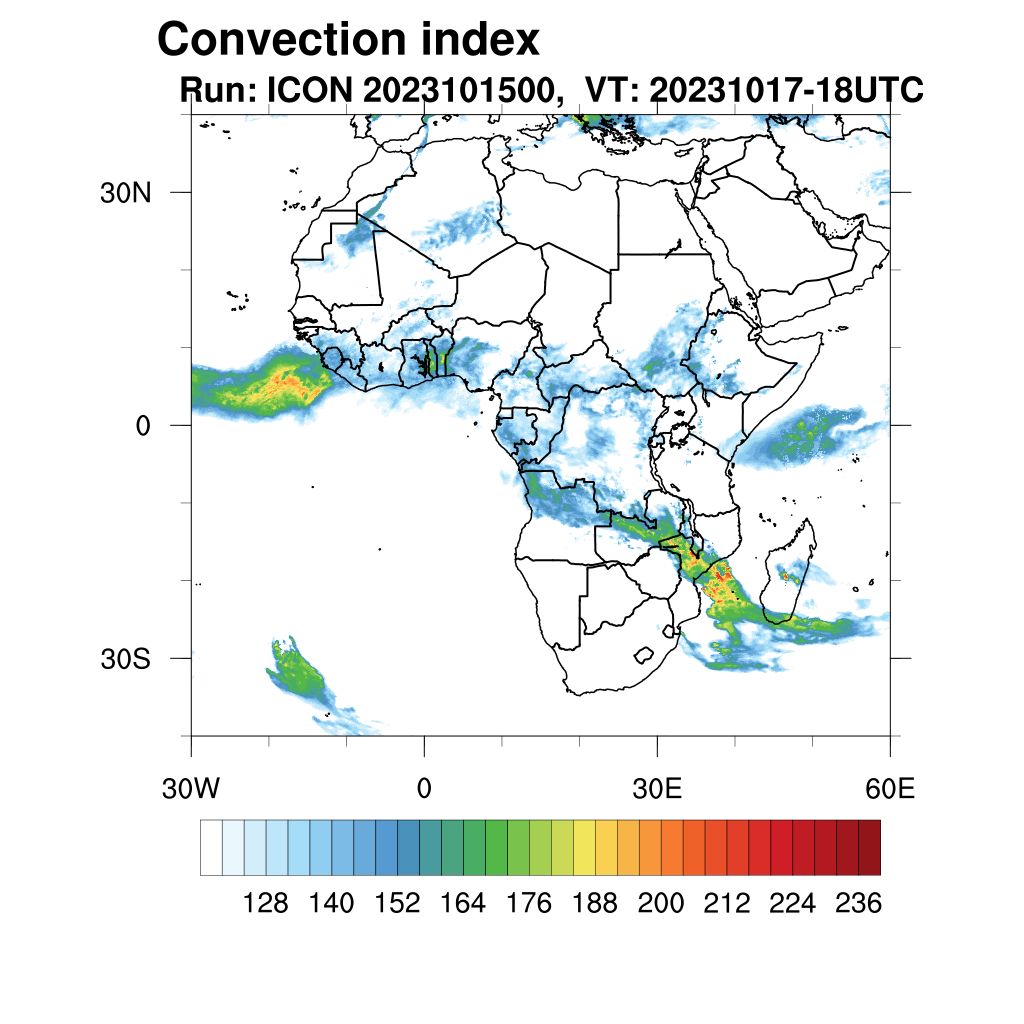 Convection index
Run: ICON 2023101500, VT: 20231017-18UTC

30N
0
30S

30W
0
30E
60E

128 140 152 164 176 188 200 212 224 236